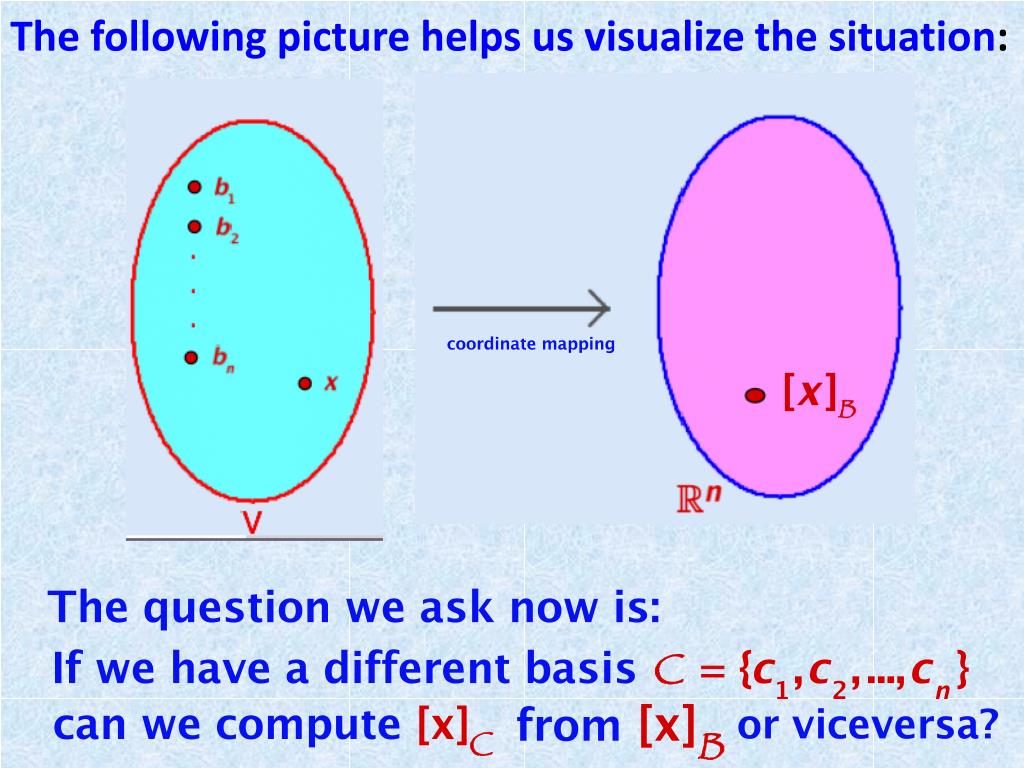 The following picture helps us visualize the situation:

$b_1$
$b_2$
.
.
.
$b_n$
$x$
V

coordinate mapping

$[x]_{\mathcal{B}}$
$\mathbb{R}^n$

The question we ask now is:
If we have a different basis $\mathcal{C} = \{c_1, c_2, ..., c_n\}$
can we compute $[x]_{\mathcal{C}}$ from $[x]_{\mathcal{B}}$ or viceversa?